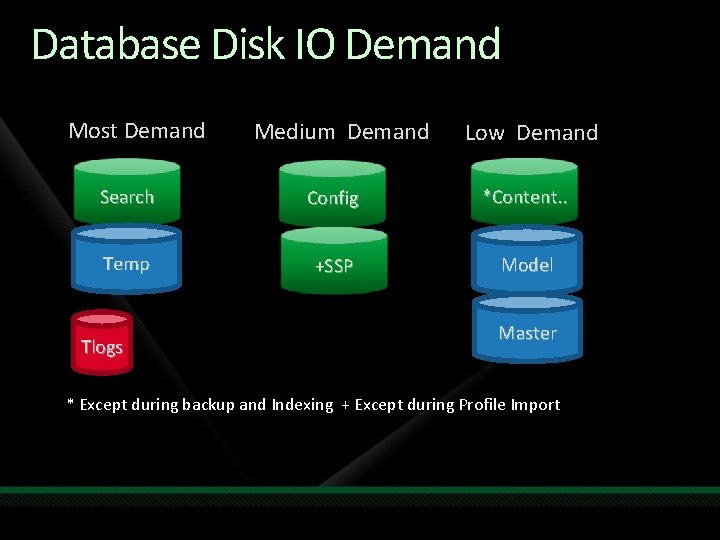 Database Disk IO Demand

Most Demand

Search

Temp

Tlogs

Medium Demand

Config

+SSP

Low Demand

*Content..

Model

Master

* Except during backup and Indexing + Except during Profile Import